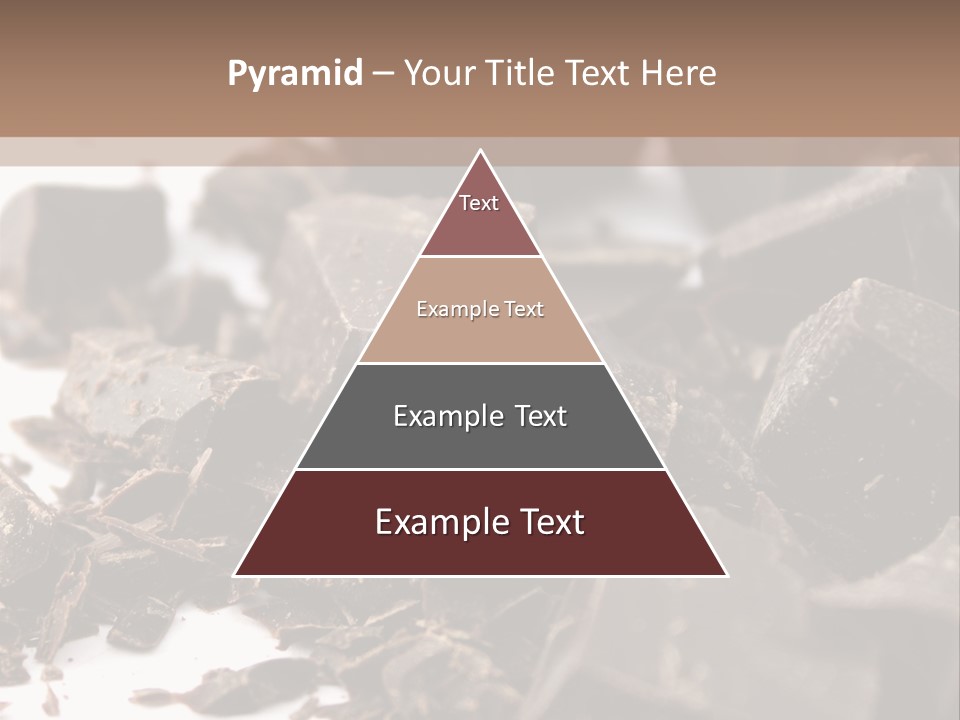 Pyramid – Your Title Text Here

Text

Example Text

Example Text

Example Text